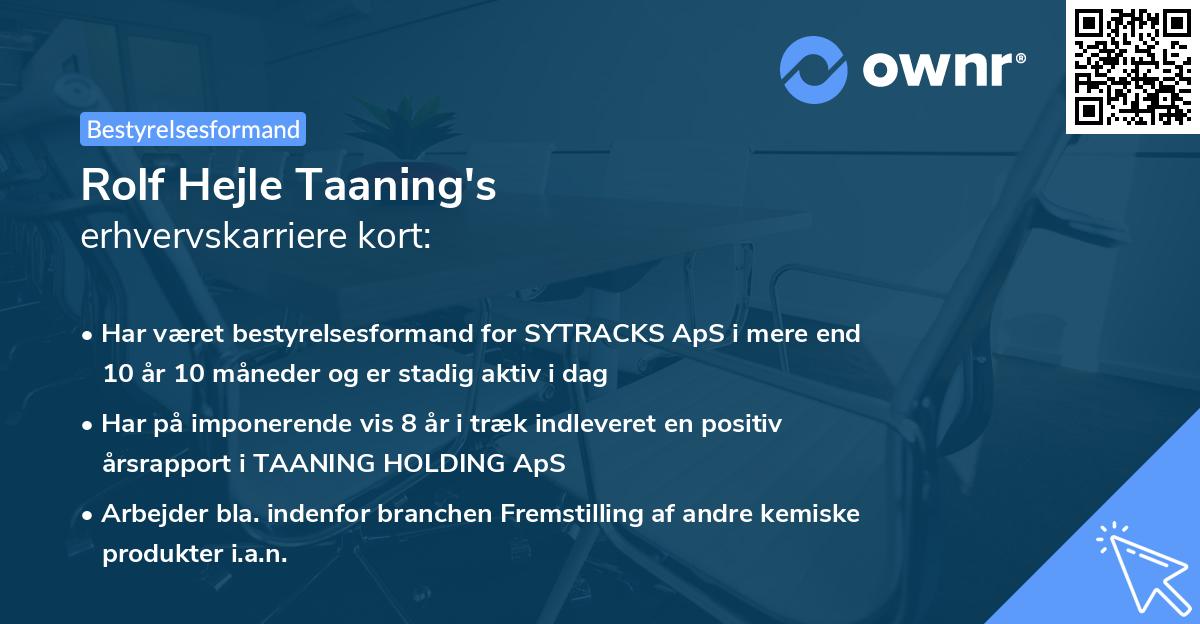 ownr®

Bestyrelsesformand

Rolf Hejle Taaning's
erhvervskarriere kort:

• Har været bestyrelsesformand for SYTRACKS ApS i mere end 10 år 10 måneder og er stadig aktiv i dag

• Har på imponerende vis 8 år i træk indleveret en positiv årsrapport i TAANING HOLDING ApS

• Arbejder bla. indenfor branchen Fremstilling af andre kemiske produkter i.a.n.